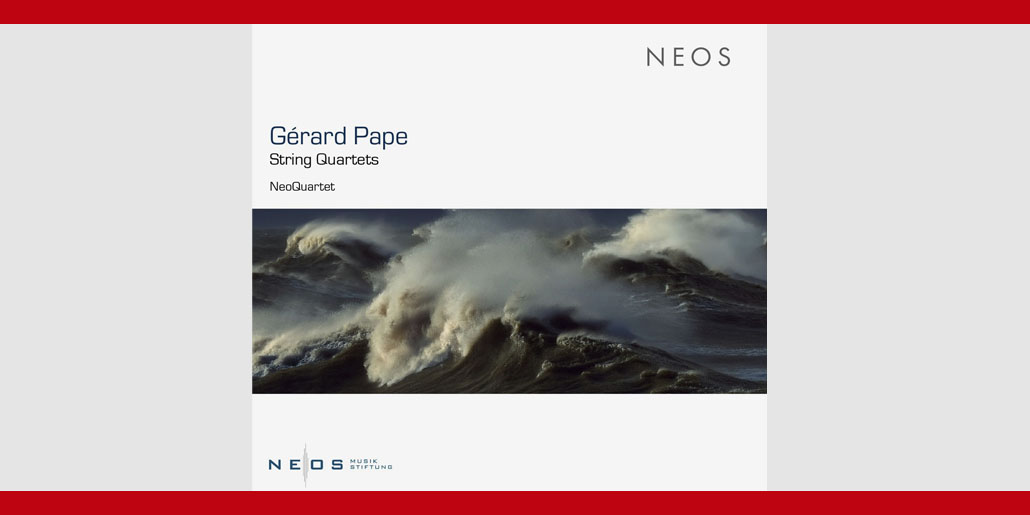 NEOS

Gérard Pape
String Quartets

NeoQuartet

NEOS MUSIK STIFTUNG